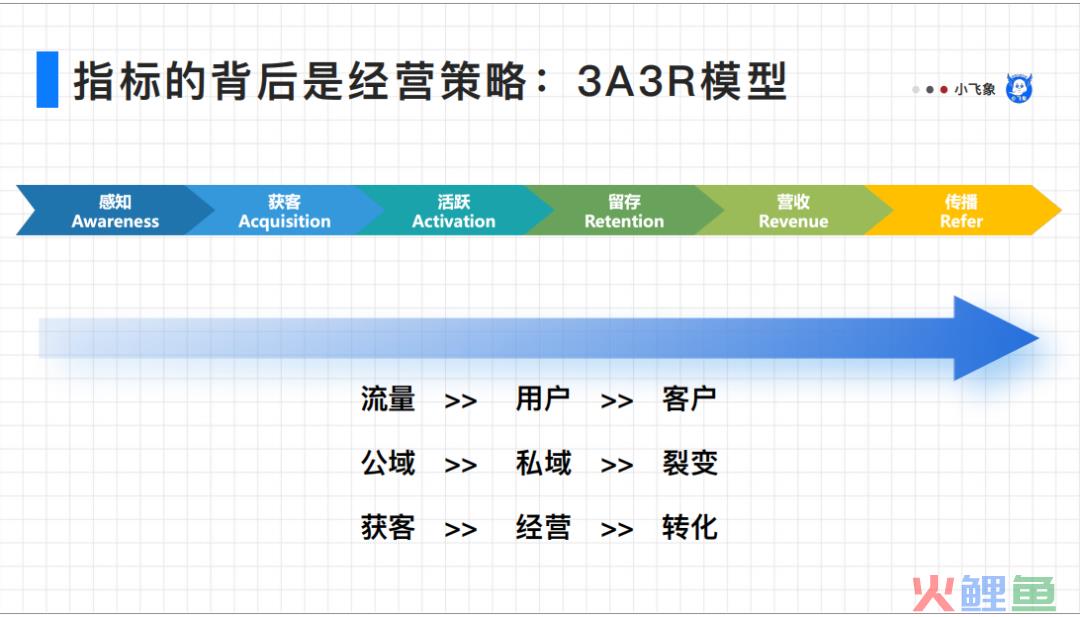 指标的背后是经营策略：3A3R模型

小飞象

感知 Awareness

获客 Acquisition

活跃 Activation

留存 Retention

营收 Revenue

传播 Refer

流量 >> 用户 >> 客户

公域 >> 私域 >> 裂变

获客 >> 经营 >> 转化

火鲤鱼